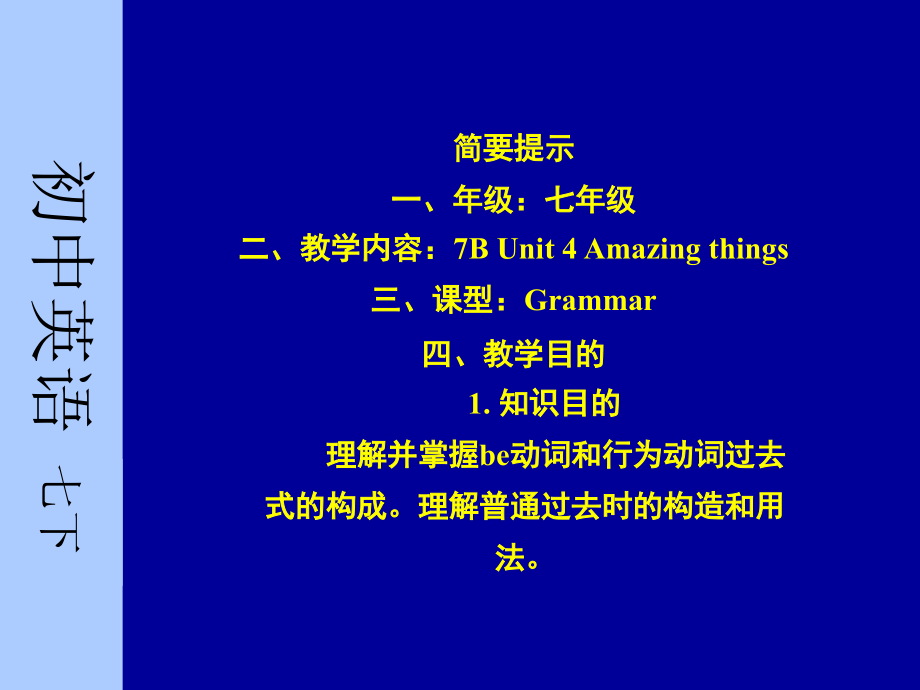 初中英语 七下

简要提示

一、年级：七年级

二、教学内容：7B Unit 4 Amazing things

三、课型：Grammar

四、教学目的

1. 知识目的

理解并掌握be动词和行为动词过去式的构成。理解普通过去时的构造和用法。